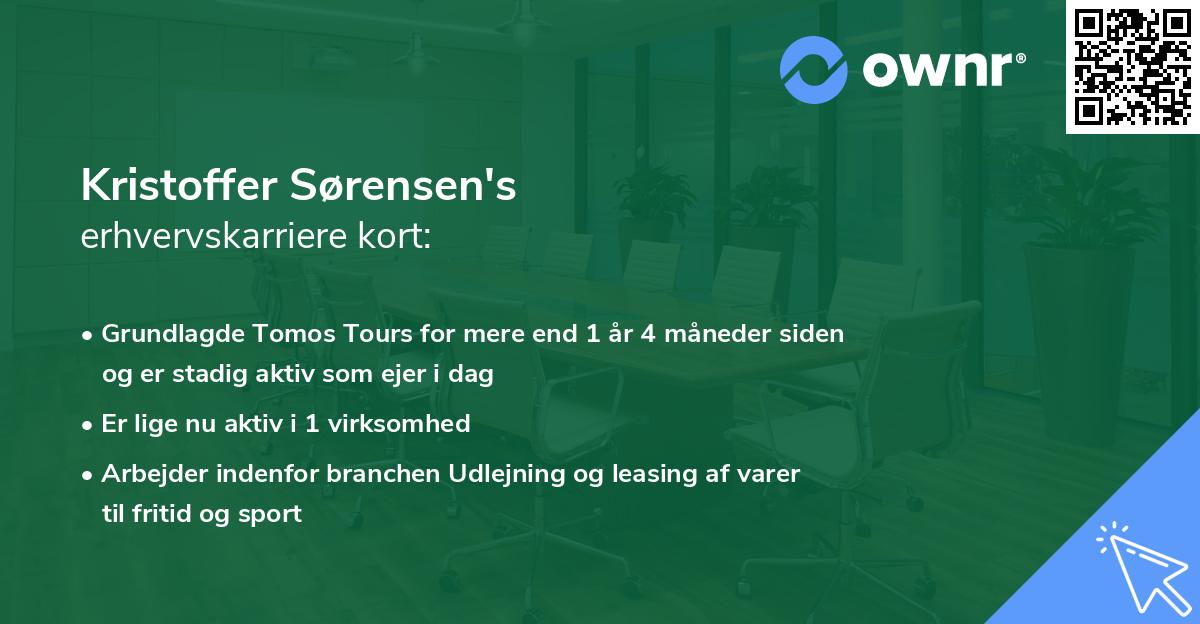 ownr®

Kristoffer Sørensen's
erhvervskarriere kort:

• Grundlagde Tomos Tours for mere end 1 år 4 måneder siden og er stadig aktiv som ejer i dag
• Er lige nu aktiv i 1 virksomhed
• Arbejder indenfor branchen Udlejning og leasing af varer til fritid og sport